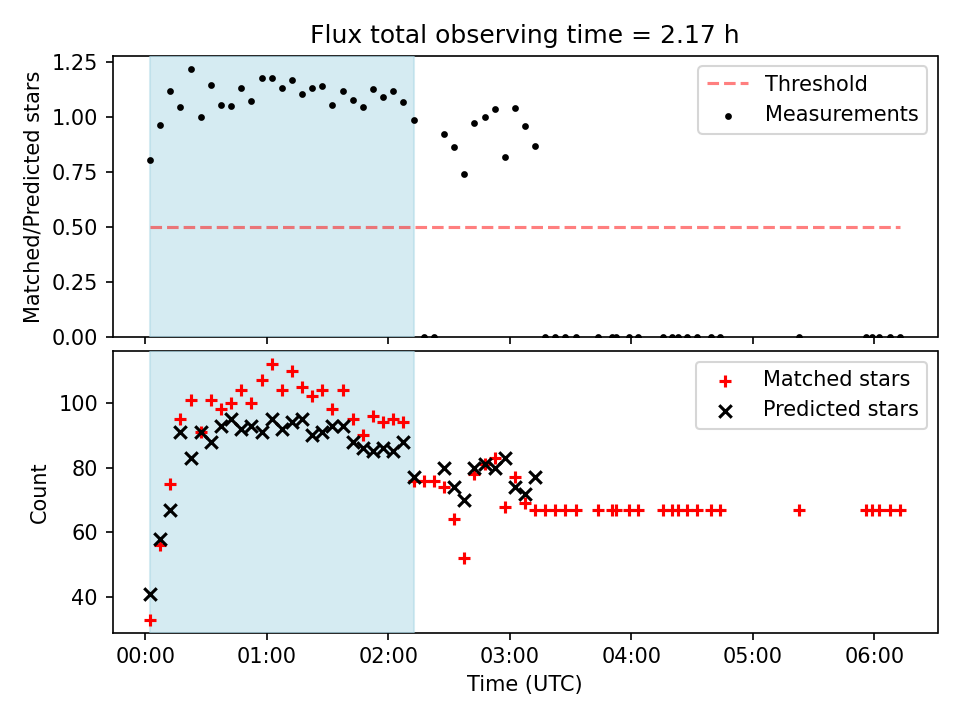 Flux total observing time = 2.17 h

Matched/Predicted stars

1.25
1.00
0.75
0.50
0.25
0.00

Threshold
Measurements

Count

100
80
60
40

Matched stars
Predicted stars

00:00
01:00
02:00
03:00
04:00
05:00
06:00

Time (UTC)